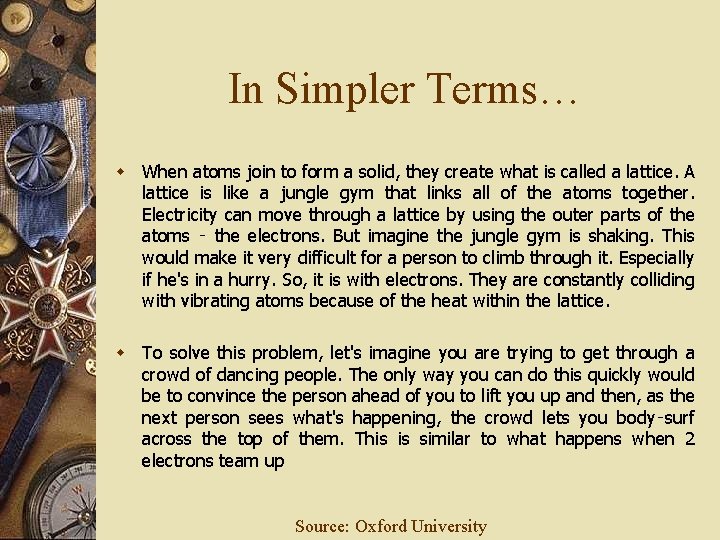 In Simpler Terms…

When atoms join to form a solid, they create what is called a lattice. A lattice is like a jungle gym that links all of the atoms together. Electricity can move through a lattice by using the outer parts of the atoms - the electrons. But imagine the jungle gym is shaking. This would make it very difficult for a person to climb through it. Especially if he's in a hurry. So, it is with electrons. They are constantly colliding with vibrating atoms because of the heat within the lattice.

To solve this problem, let's imagine you are trying to get through a crowd of dancing people. The only way you can do this quickly would be to convince the person ahead of you to lift you up and then, as the next person sees what's happening, the crowd lets you body-surf across the top of them. This is similar to what happens when 2 electrons team up

Source: Oxford University